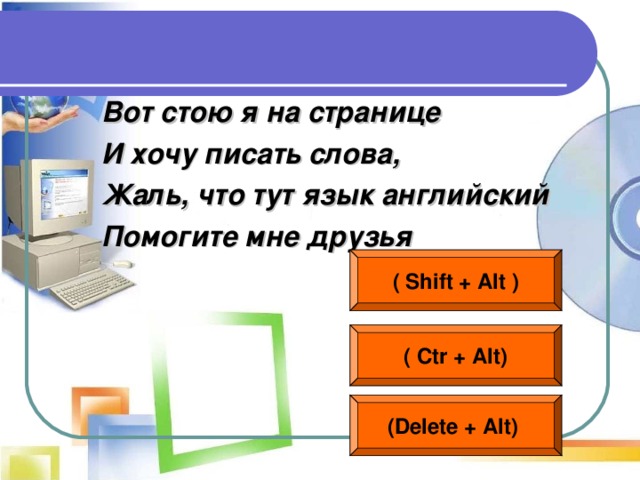 Вот стою я на странице
И хочу писать слова,
Жаль, что тут язык английский
Помогите мне друзья

( Shift + Alt )

( Ctr + Alt)

(Delete + Alt)